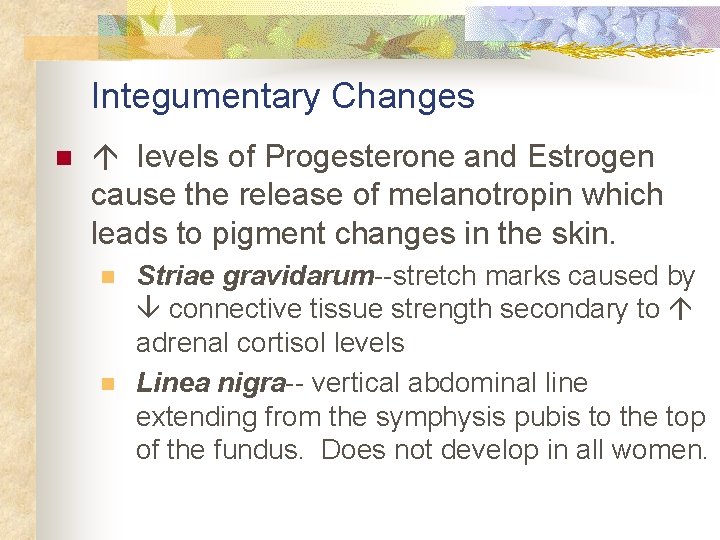 Integumentary Changes

↑ levels of Progesterone and Estrogen cause the release of melanotropin which leads to pigment changes in the skin.

Striae gravidarum--stretch marks caused by ↓ connective tissue strength secondary to ↑ adrenal cortisol levels

Linea nigra-- vertical abdominal line extending from the symphysis pubis to the top of the fundus. Does not develop in all women.